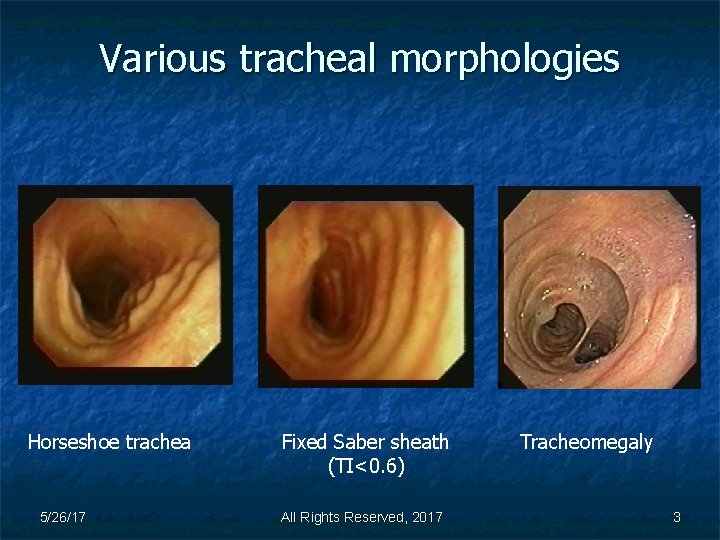 Various tracheal morphologies

Horseshoe trachea

Fixed Saber sheath (TI<0.6)

Tracheomegaly

5/26/17

All Rights Reserved, 2017

3